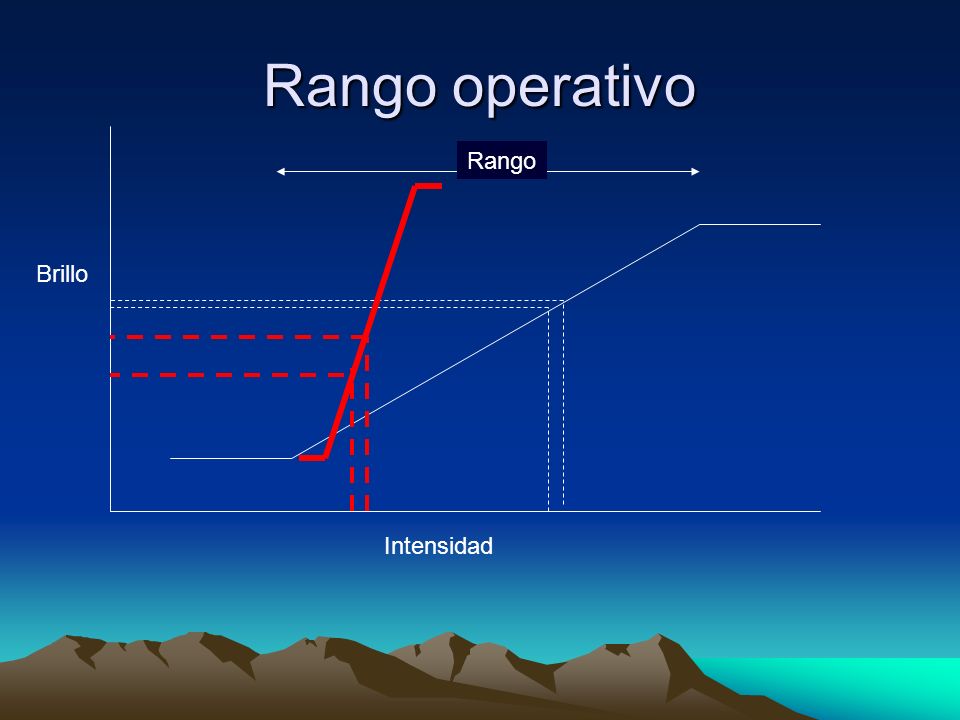 Rango operativo

Rango

Brillo

Intensidad